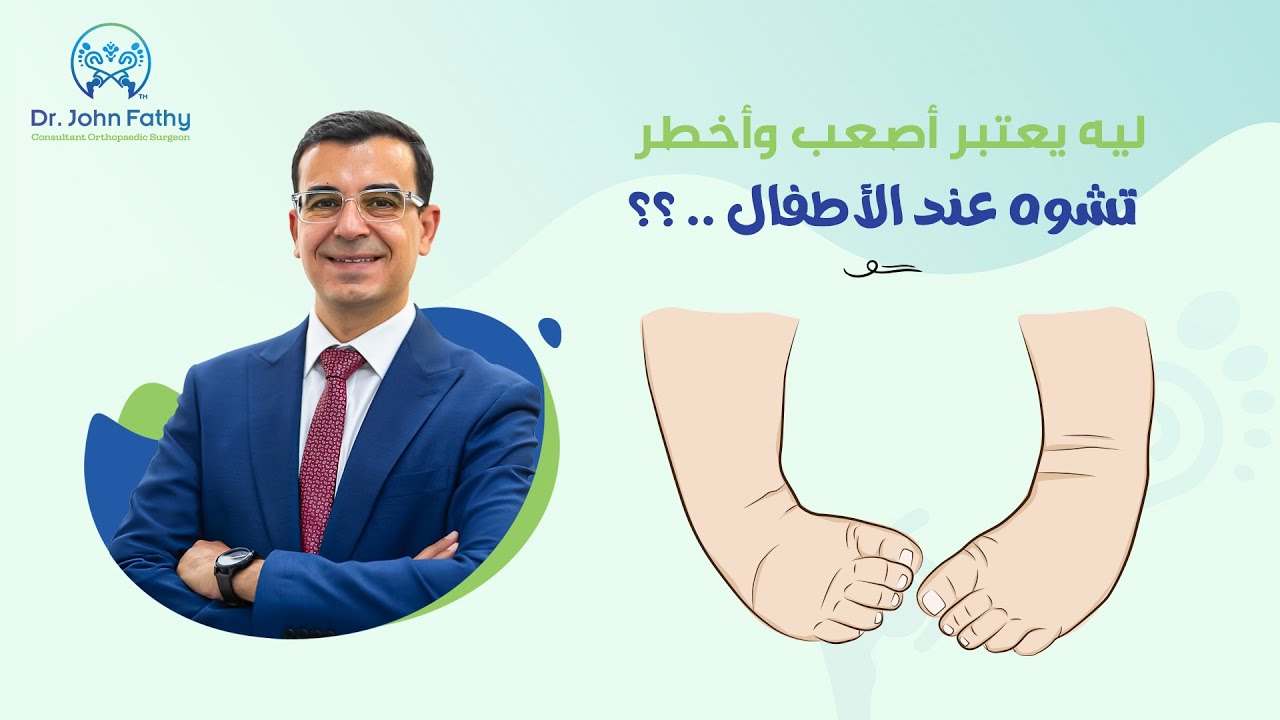 TM
Dr. John Fathy
Consultant Orthopaedic Surgeon

ليه يعتبر أصعب وأخطر
تشوه عند الأطفال .. ؟؟